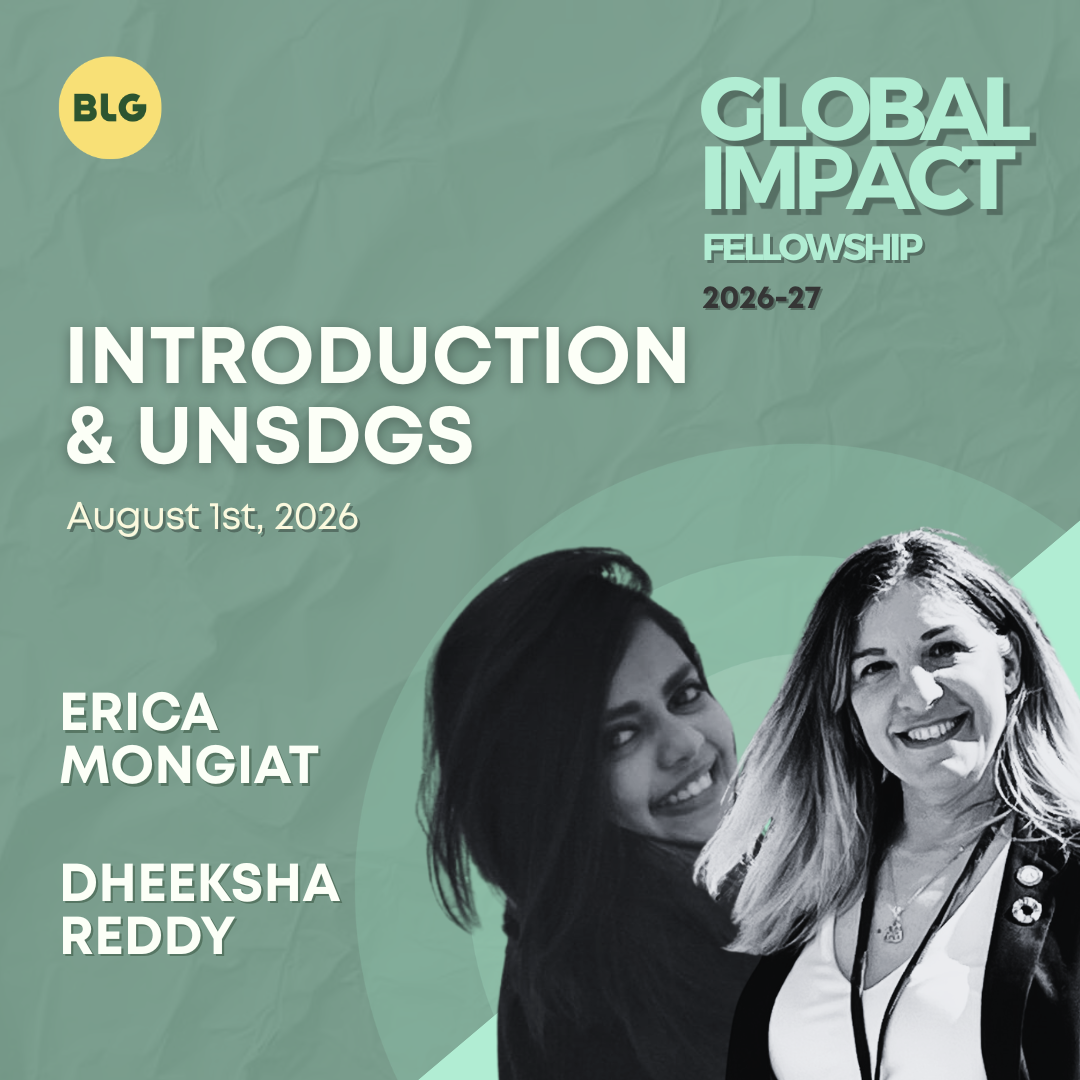 BLG

GLOBAL IMPACT
FELLOWSHIP
2026-27

INTRODUCTION & UNSDGS

August 1st, 2026

ERICA MONGIAT

DHEEKSHA REDDY